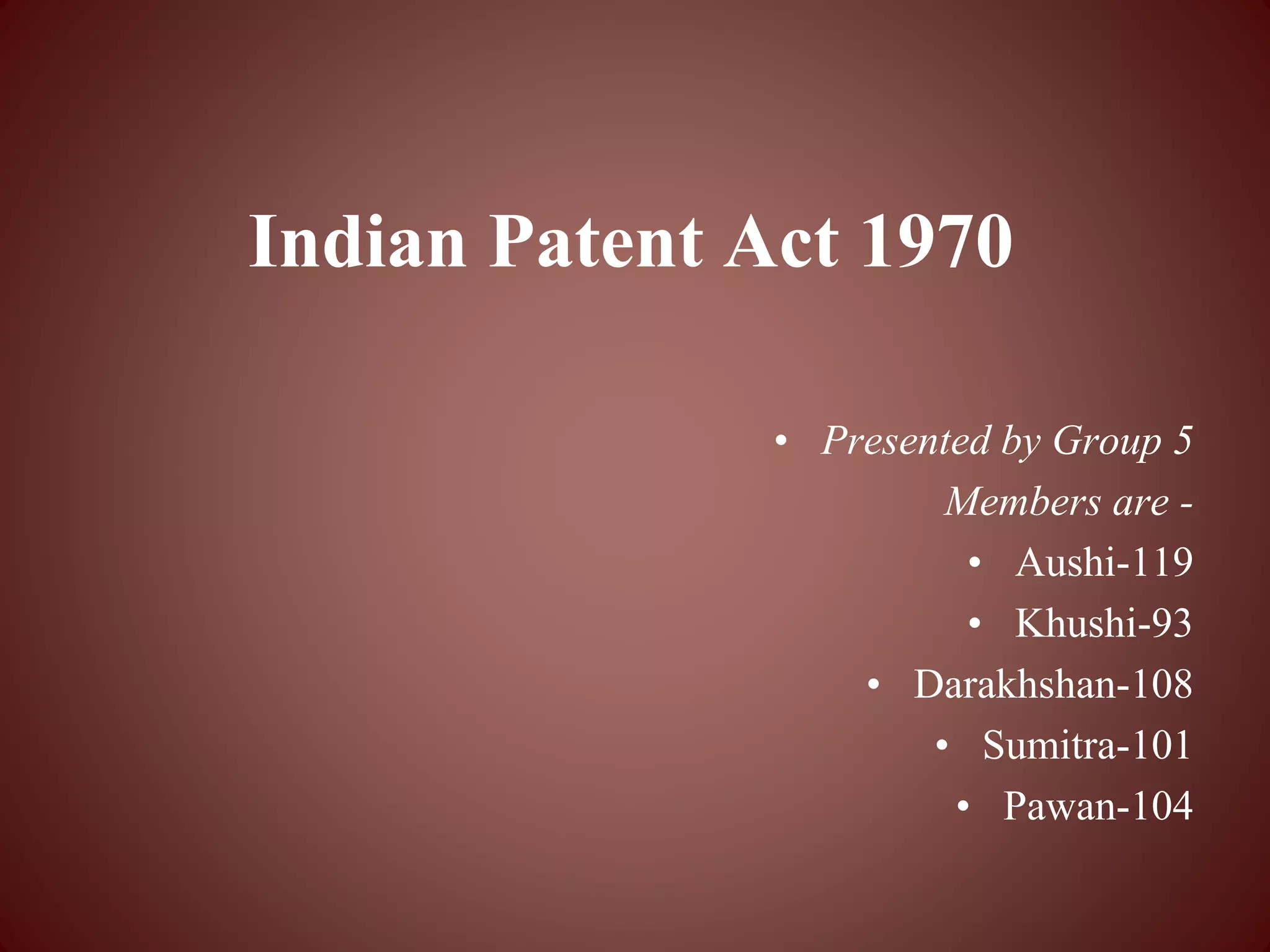 Indian Patent Act 1970

• Presented by Group 5
Members are -
• Aushi-119
• Khushi-93
• Darakhshan-108
• Sumitra-101
• Pawan-104